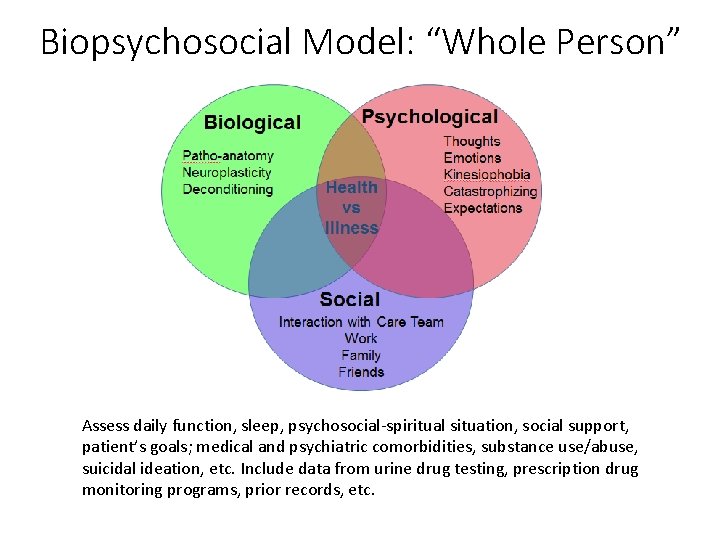 Biopsychosocial Model: “Whole Person”

Biological

Patho-anatomy
Neuroplasticity
Deconditioning

Psychological

Thoughts
Emotions
Kinesiophobia
Catastrophizing
Expectations

Health vs Illness

Social

Interaction with Care Team
Work
Family
Friends

Assess daily function, sleep, psychosocial-spiritual situation, social support, patient’s goals; medical and psychiatric comorbidities, substance use/abuse, suicidal ideation, etc. Include data from urine drug testing, prescription drug monitoring programs, prior records, etc.